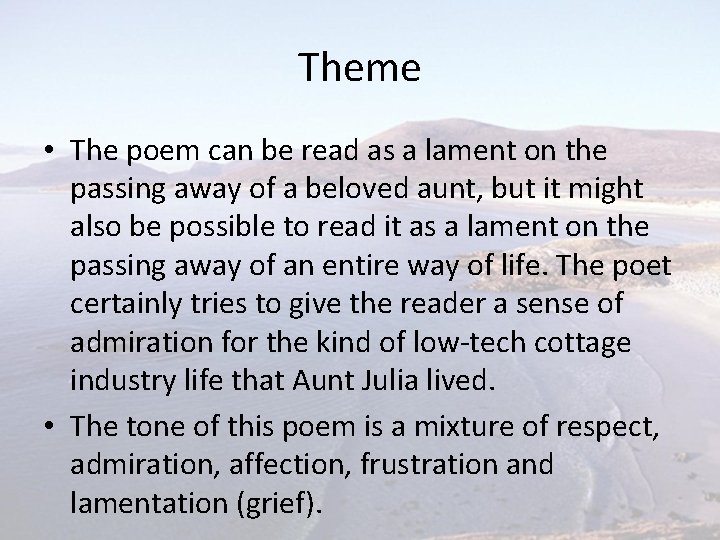 Theme

• The poem can be read as a lament on the passing away of a beloved aunt, but it might also be possible to read it as a lament on the passing away of an entire way of life. The poet certainly tries to give the reader a sense of admiration for the kind of low-tech cottage industry life that Aunt Julia lived.

• The tone of this poem is a mixture of respect, admiration, affection, frustration and lamentation (grief).